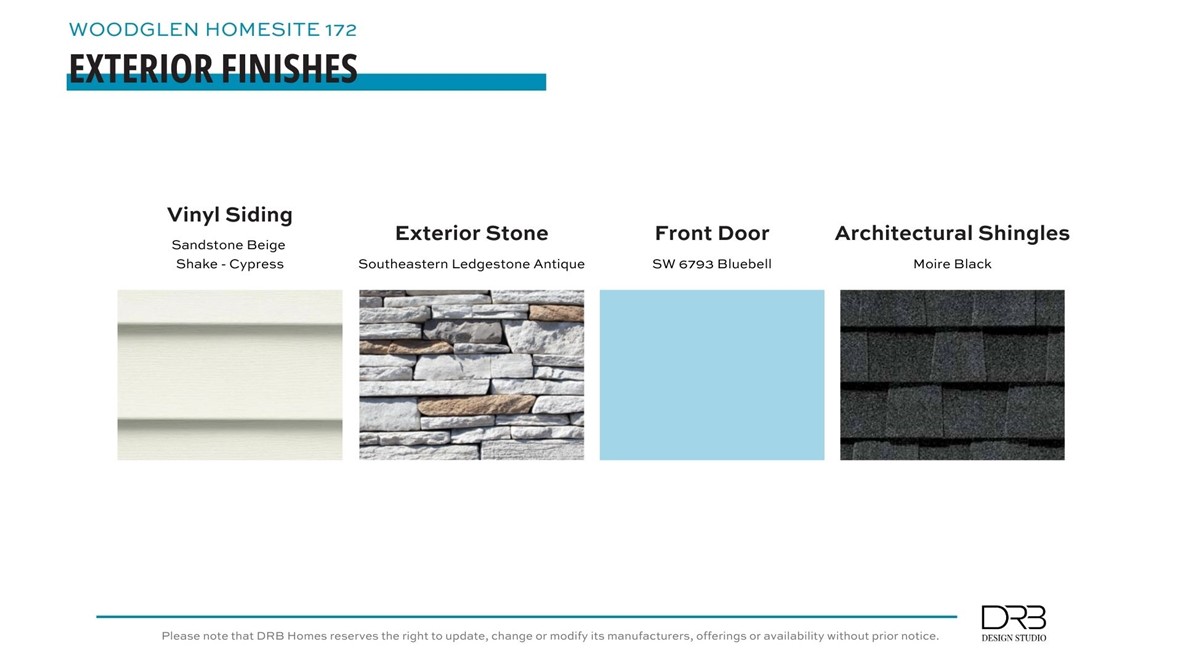 WOODGLEN HOMESITE 172
EXTERIOR FINISHES

Vinyl Siding
Sandstone Beige
Shake - Cypress

Exterior Stone
Southeastern Ledgestone Antique

Front Door
SW 6793 Bluebell

Architectural Shingles
Moire Black

Please note that DRB Homes reserves the right to update, change or modify its manufacturers, offerings or availability without prior notice.

DRB
DESIGN STUDIO